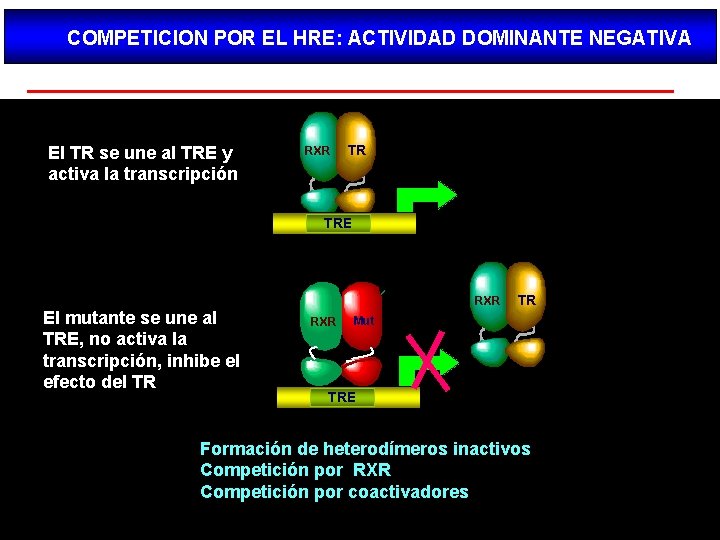 COMPETICION POR EL HRE: ACTIVIDAD DOMINANTE NEGATIVA

El TR se une al TRE y activa la transcripción

RXR TR

TRE

El mutante se une al TRE, no activa la transcripción, inhibe el efecto del TR

RXR Mut

TRE

RXR TR

Formación de heterodímeros inactivos
Competición por RXR
Competición por coactivadores